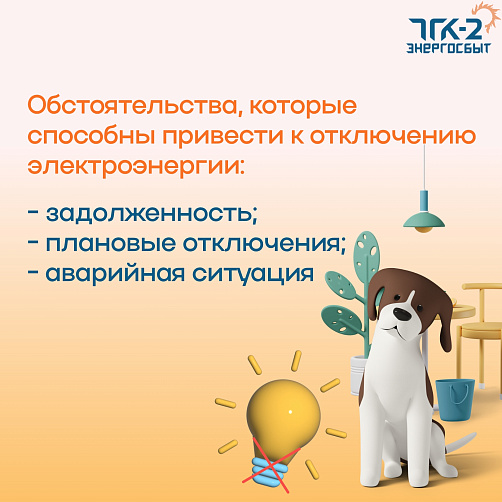 ТГК-2
ЭНЕРГОСБЫТ

Обстоятельства, которые способны привести к отключению электроэнергии:

- задолженность;
- плановые отключения;
- аварийная ситуация